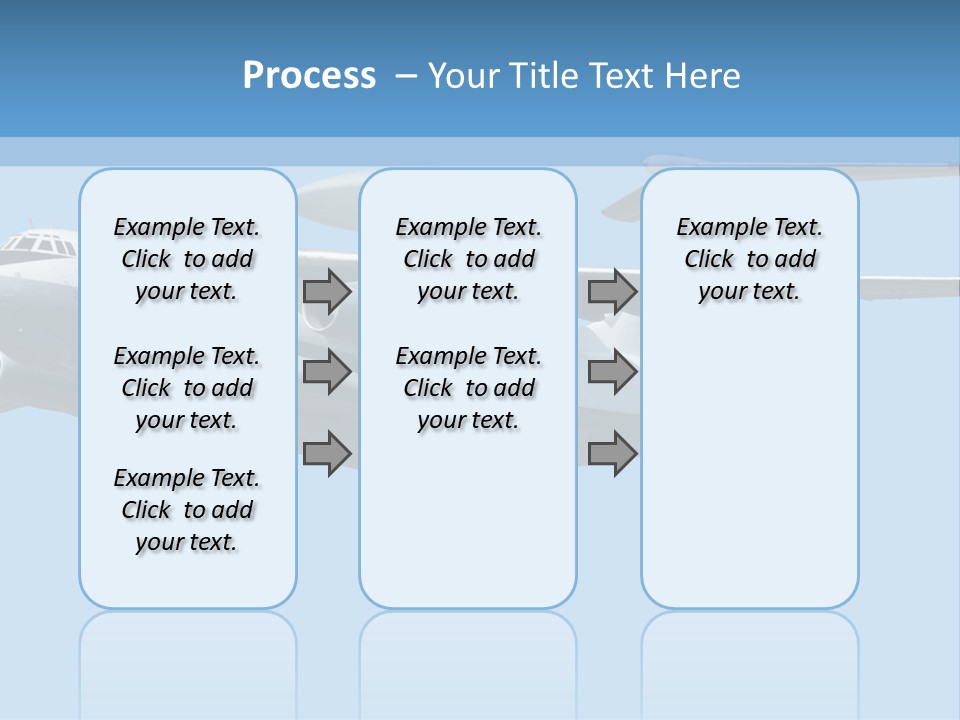 Process – Your Title Text Here

Example Text. Click to add your text.

Example Text. Click to add your text.

Example Text. Click to add your text.

Example Text. Click to add your text.

Example Text. Click to add your text.

Example Text. Click to add your text.